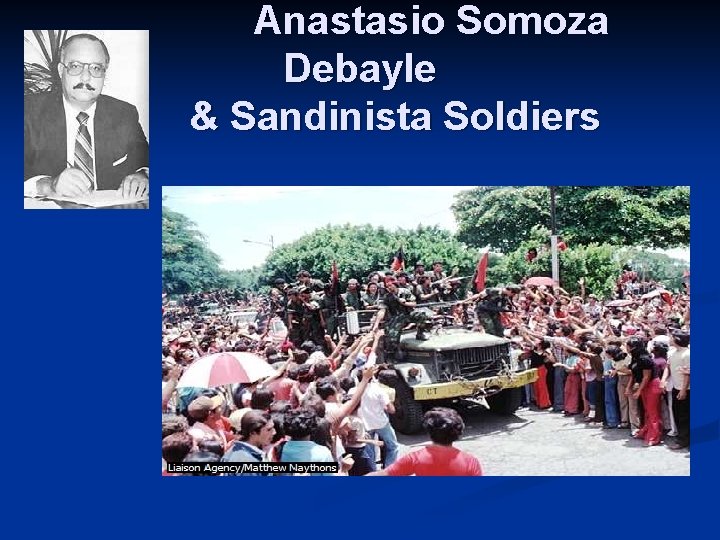 Anastasio Somoza Debayle
& Sandinista Soldiers

Liaison Agency/Matthew Naythons